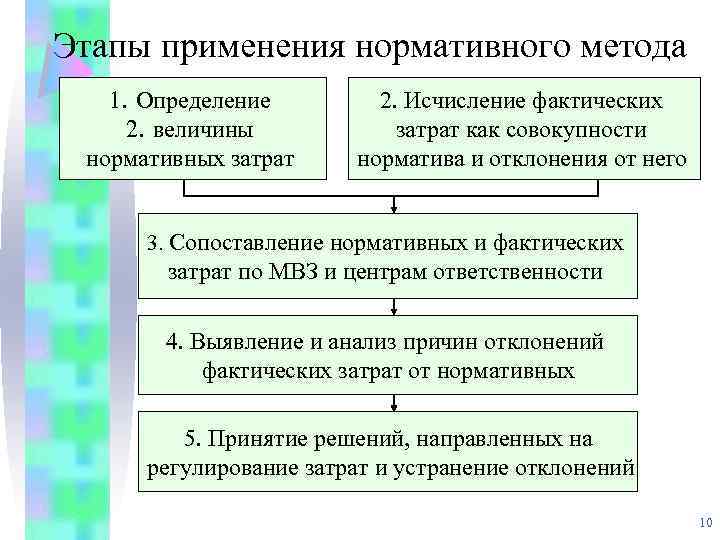 Этапы применения нормативного метода

1. Определение
2. величины
нормативных затрат

2. Исчисление фактических затрат как совокупности норматива и отклонения от него

3. Сопоставление нормативных и фактических затрат по МВЗ и центрам ответственности

4. Выявление и анализ причин отклонений фактических затрат от нормативных

5. Принятие решений, направленных на регулирование затрат и устранение отклонений

10